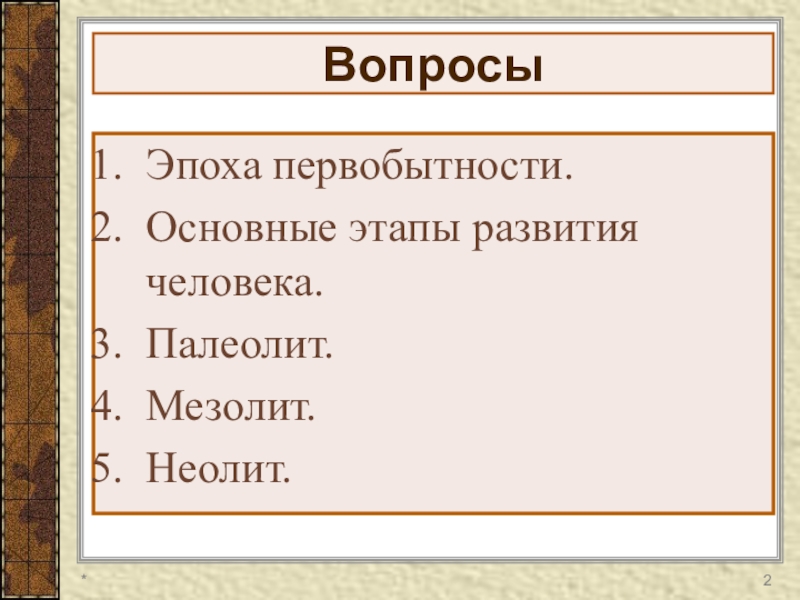 Вопросы

1. Эпоха первобытности.
2. Основные этапы развития человека.
3. Палеолит.
4. Мезолит.
5. Неолит.

*

2